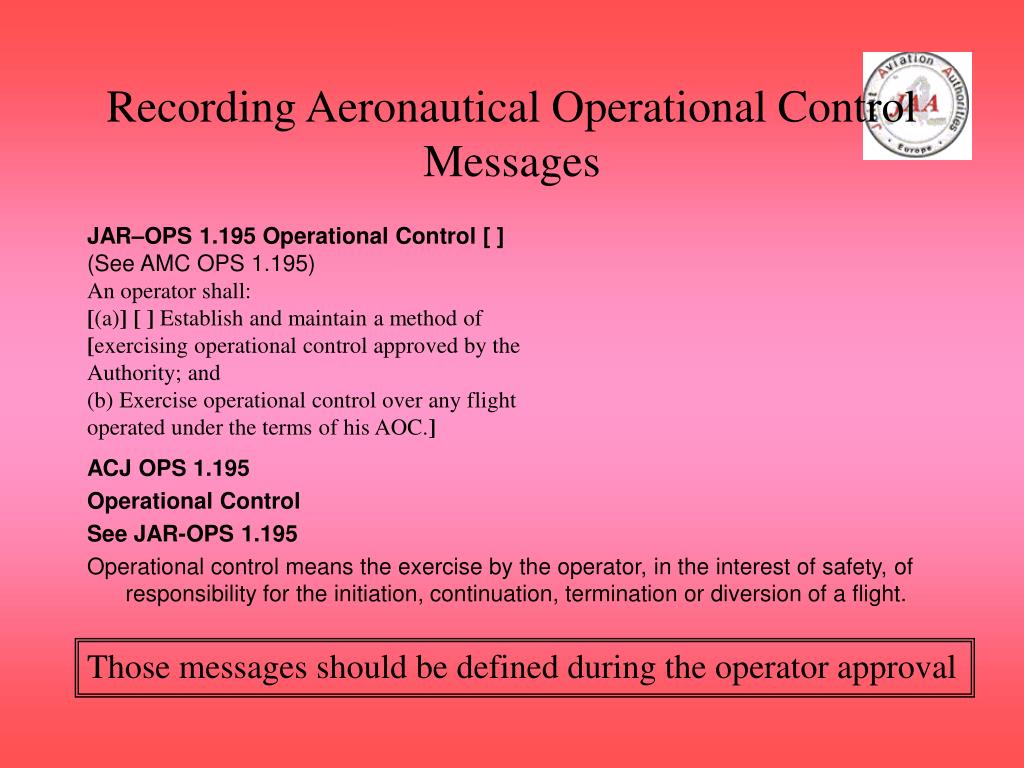 Recording Aeronautical Operational Control Messages

Joint Aviation Authorities JAA Europe

JAR–OPS 1.195 Operational Control [ ]
(See AMC OPS 1.195)
An operator shall:
[(a)] [ ] Establish and maintain a method of [exercising operational control approved by the Authority; and
(b) Exercise operational control over any flight operated under the terms of his AOC.]

ACJ OPS 1.195
Operational Control
See JAR-OPS 1.195
Operational control means the exercise by the operator, in the interest of safety, of responsibility for the initiation, continuation, termination or diversion of a flight.

Those messages should be defined during the operator approval